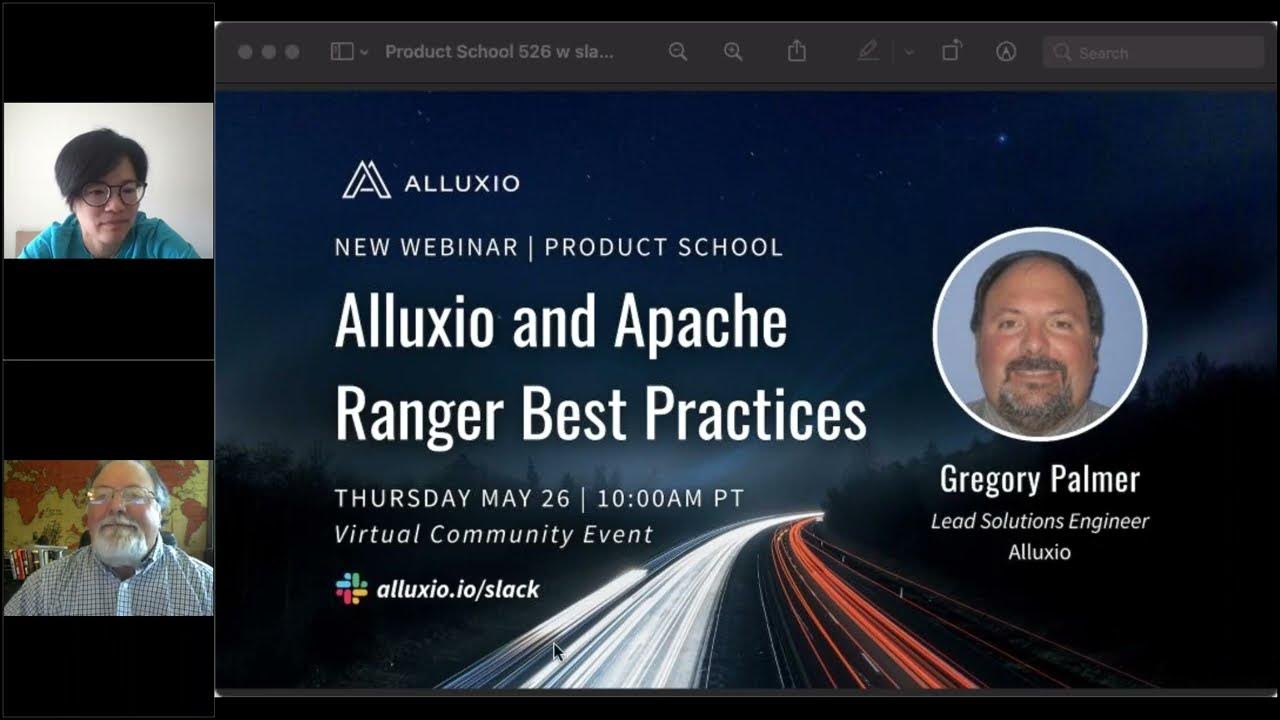 Product School 526 w sla...

Search

ALLUXIO

NEW WEBINAR | PRODUCT SCHOOL

Alluxio and Apache Ranger Best Practices

THURSDAY MAY 26 | 10:00AM PT
Virtual Community Event

alluxio.io/slack

Gregory Palmer
Lead Solutions Engineer
Alluxio